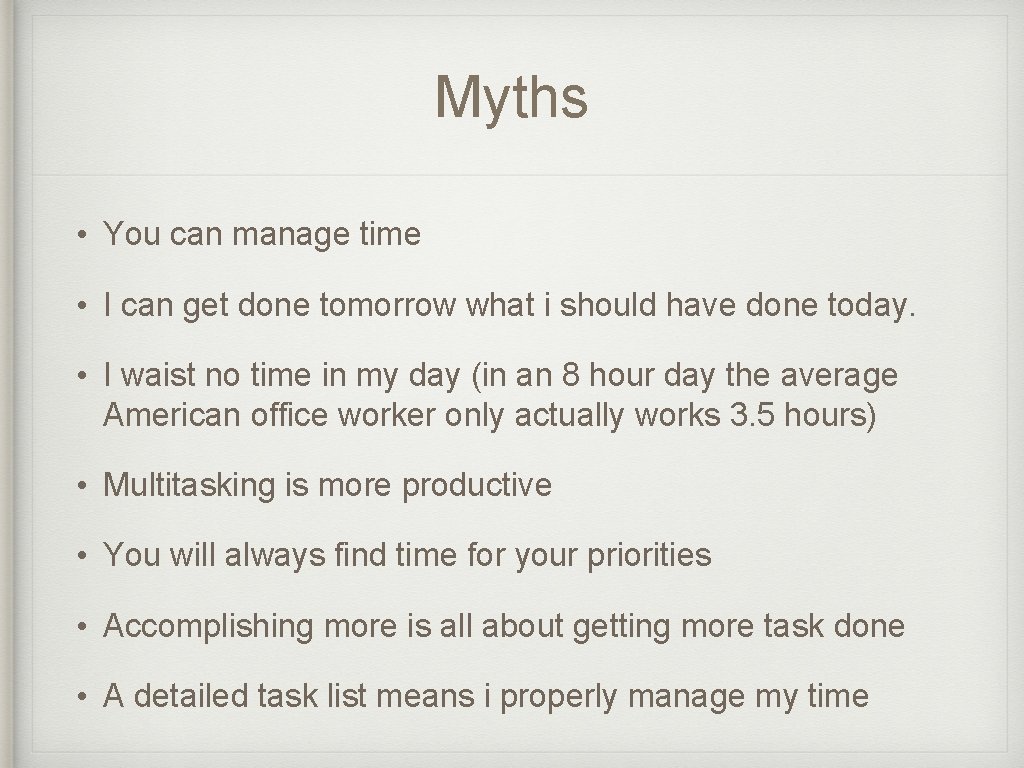 Myths

• You can manage time

• I can get done tomorrow what i should have done today.

• I waist no time in my day (in an 8 hour day the average American office worker only actually works 3.5 hours)

• Multitasking is more productive

• You will always find time for your priorities

• Accomplishing more is all about getting more task done

• A detailed task list means i properly manage my time